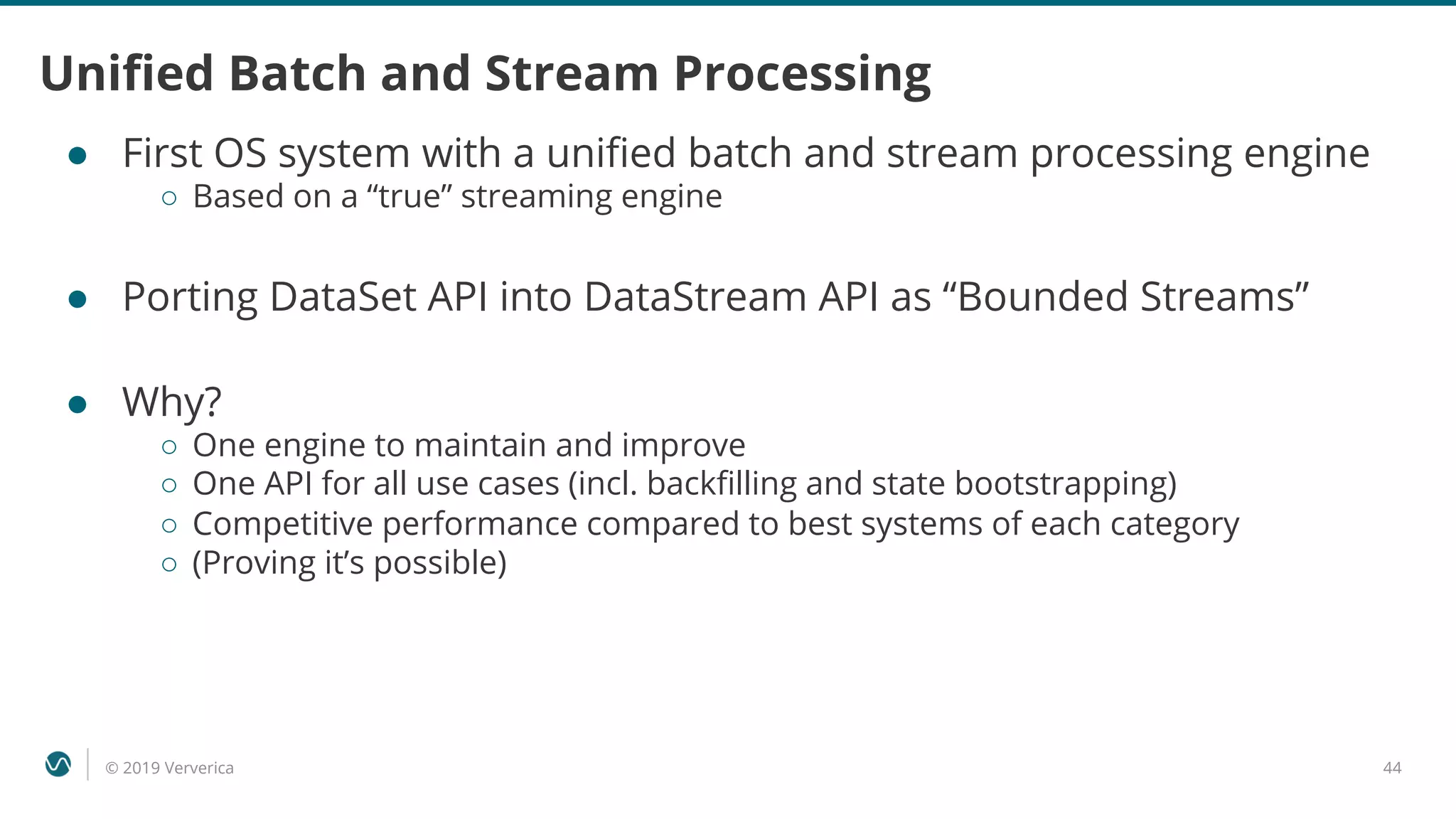 Unified Batch and Stream Processing

● First OS system with a unified batch and stream processing engine
  ○ Based on a “true” streaming engine

● Porting DataSet API into DataStream API as “Bounded Streams”

● Why?
  ○ One engine to maintain and improve
  ○ One API for all use cases (incl. backfilling and state bootstrapping)
  ○ Competitive performance compared to best systems of each category
  ○ (Proving it’s possible)

© 2019 Ververica

44